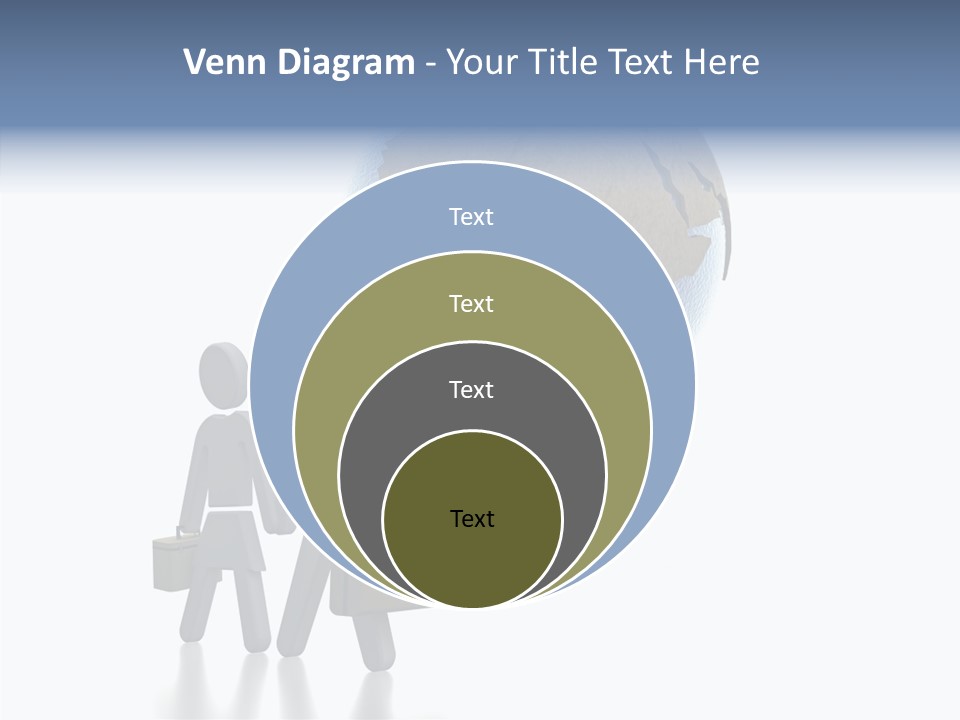 Venn Diagram - Your Title Text Here

Text

Text

Text

Text